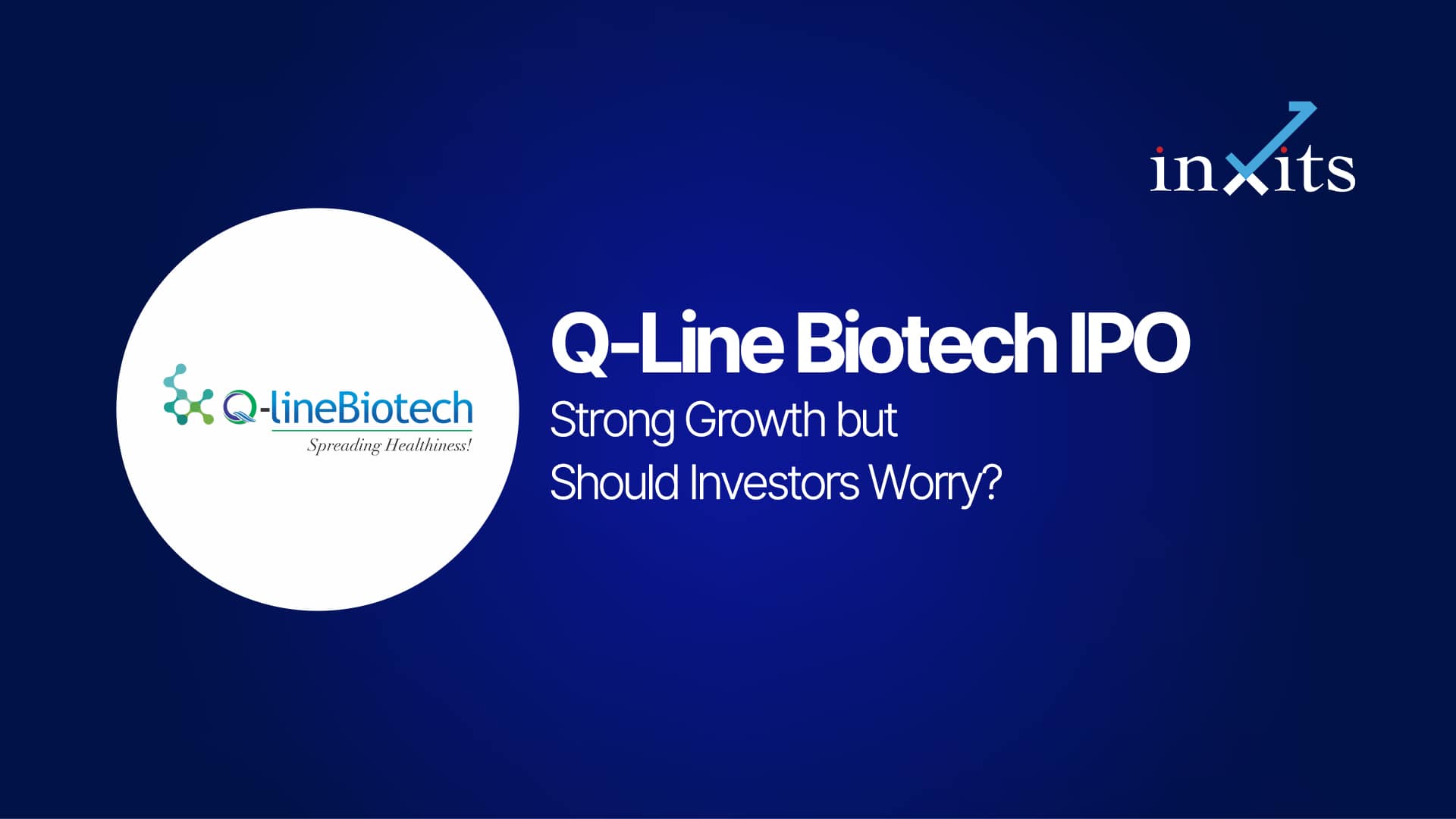 inxits

Q-lineBiotech
Spreading Healthiness!

Q-Line Biotech IPO
Strong Growth but
Should Investors Worry?